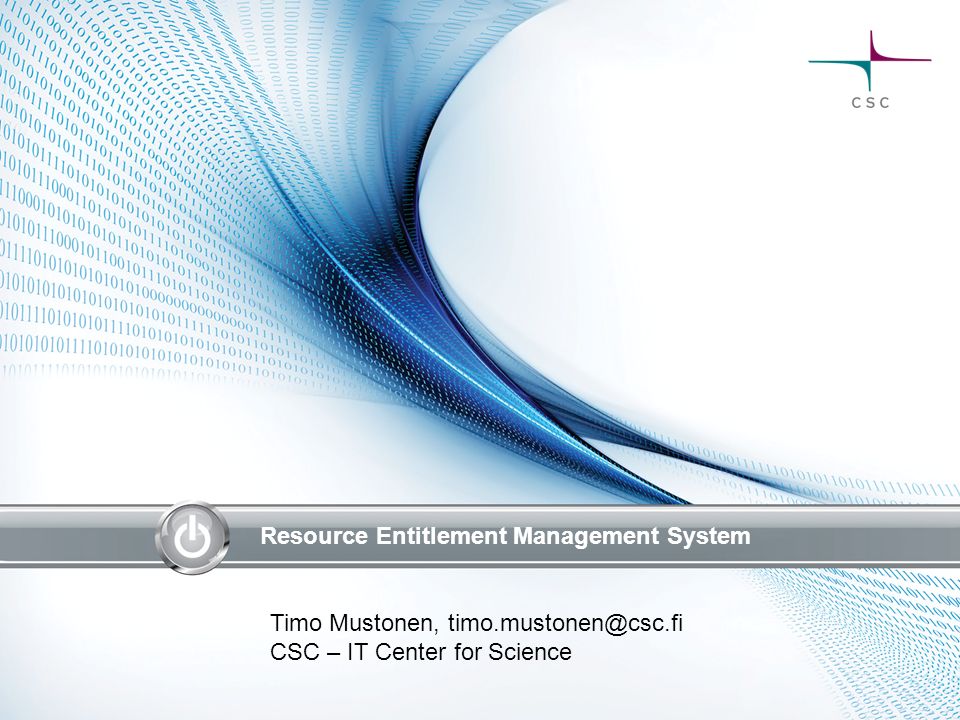 CSC

Resource Entitlement Management System

Timo Mustonen, timo.mustonen@csc.fi
CSC – IT Center for Science